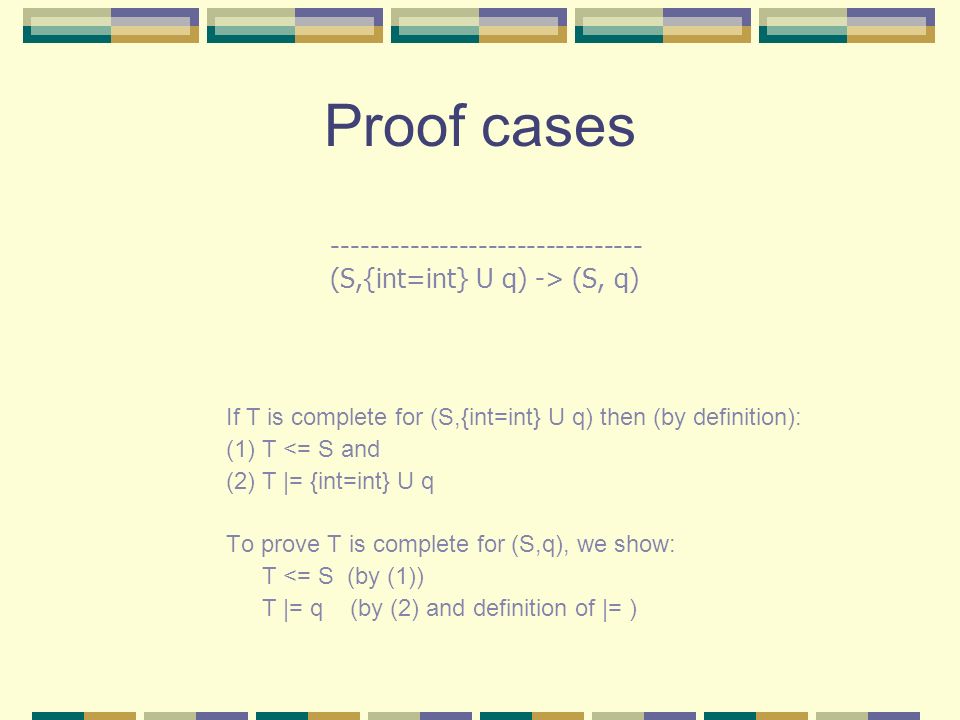 Proof cases

--------------------------------
(S,{int=int} U q) -> (S, q)

If T is complete for (S,{int=int} U q) then (by definition):
(1) T <= S and
(2) T |= {int=int} U q

To prove T is complete for (S,q), we show:
T <= S (by (1))
T |= q (by (2) and definition of |= )